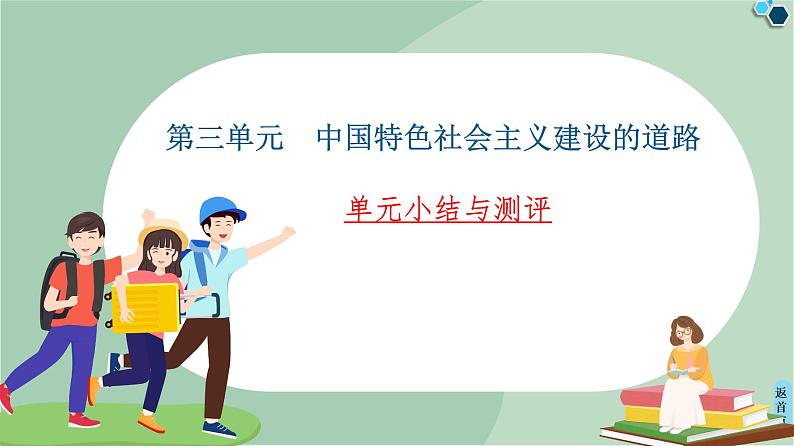 第三单元　中国特色社会主义建设的道路

单元小结与测评

返首